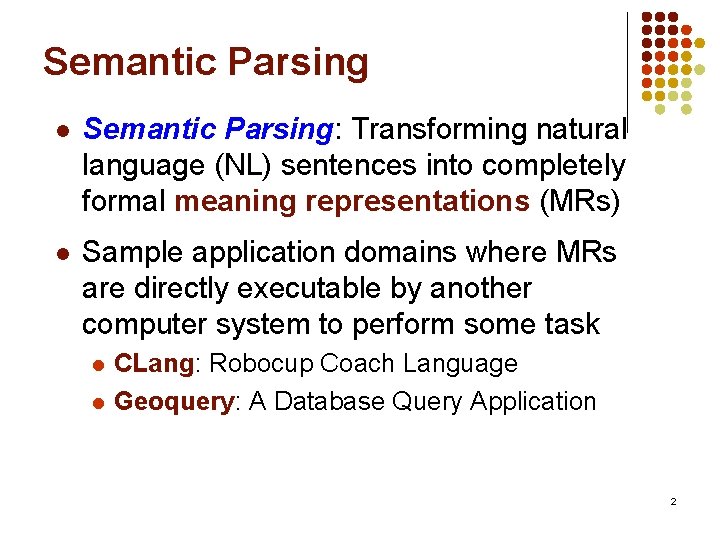 Semantic Parsing

- Semantic Parsing: Transforming natural language (NL) sentences into completely formal meaning representations (MRs)
- Sample application domains where MRs are directly executable by another computer system to perform some task
  - CLang: Robocup Coach Language
  - Geoquery: A Database Query Application

2